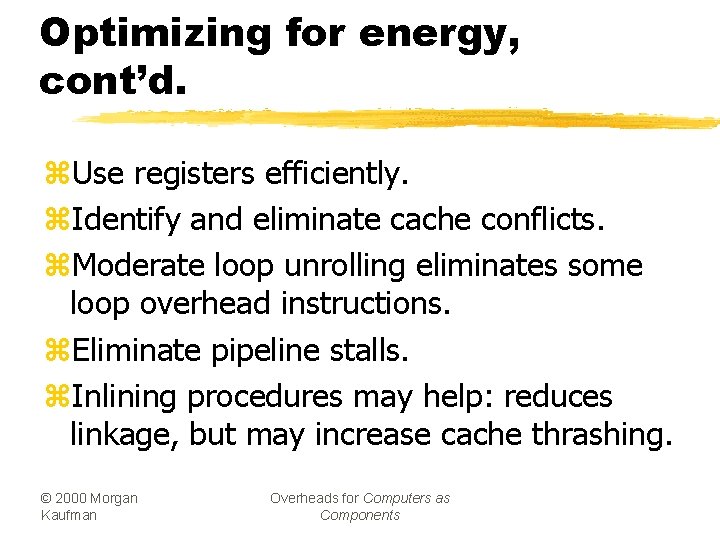 Optimizing for energy, cont'd.

⌘Use registers efficiently.

⌘Identify and eliminate cache conflicts.

⌘Moderate loop unrolling eliminates some loop overhead instructions.

⌘Eliminate pipeline stalls.

⌘Inlining procedures may help: reduces linkage, but may increase cache thrashing.

© 2000 Morgan Kaufman

Overheads for Computers as Components